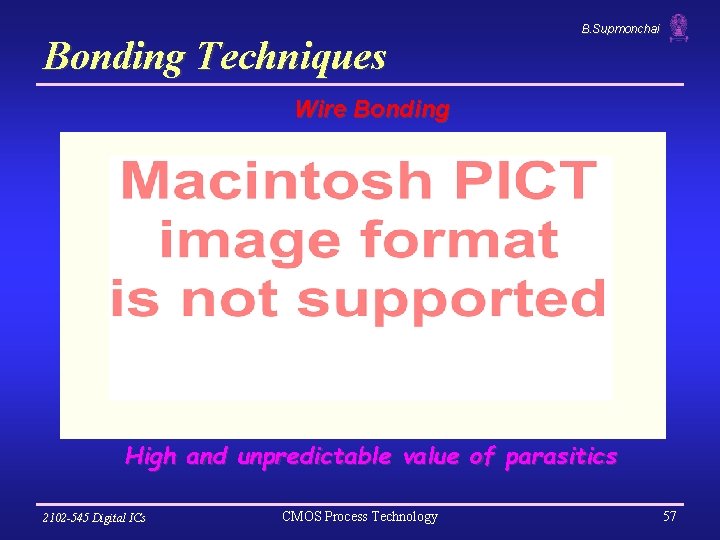 B.Supmonchai

Bonding Techniques

Wire Bonding

Macintosh PICT image format is not supported

High and unpredictable value of parasitics

2102-545 Digital ICs

CMOS Process Technology

57